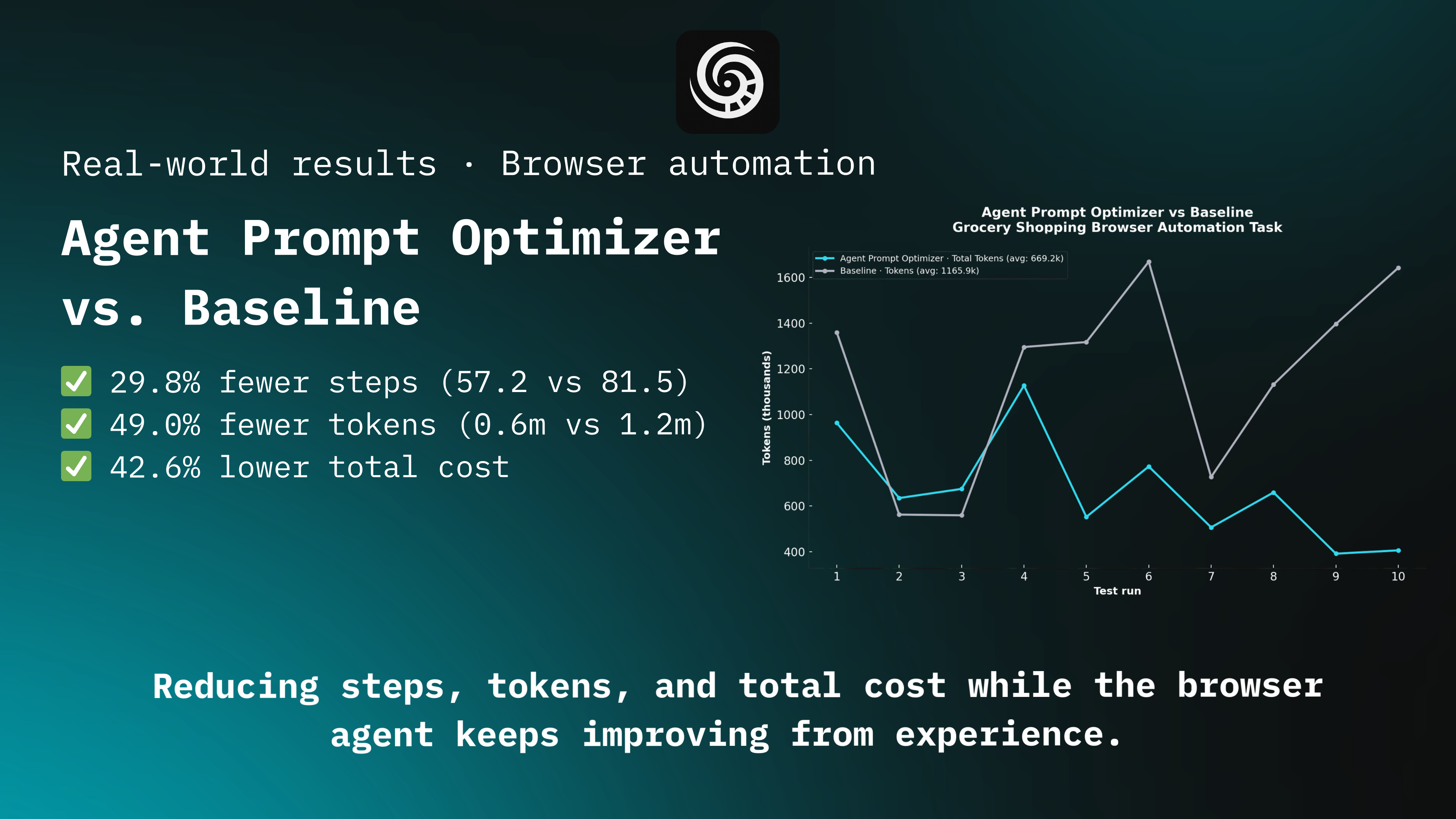 Real-world results · Browser automation

Agent Prompt Optimizer vs. Baseline

✅ 29.8% fewer steps (57.2 vs 81.5)
✅ 49.0% fewer tokens (0.6m vs 1.2m)
✅ 42.6% lower total cost

Agent Prompt Optimizer vs Baseline
Grocery Shopping Browser Automation Task

Agent Prompt Optimizer · Total Tokens (avg: 669.2k)
Baseline · Tokens (avg: 1165.9k)

Tokens (thousands)
1600
1400
1200
1000
800
600
400

1 2 3 4 5 6 7 8 9 10
Test run

Reducing steps, tokens, and total cost while the browser agent keeps improving from experience.